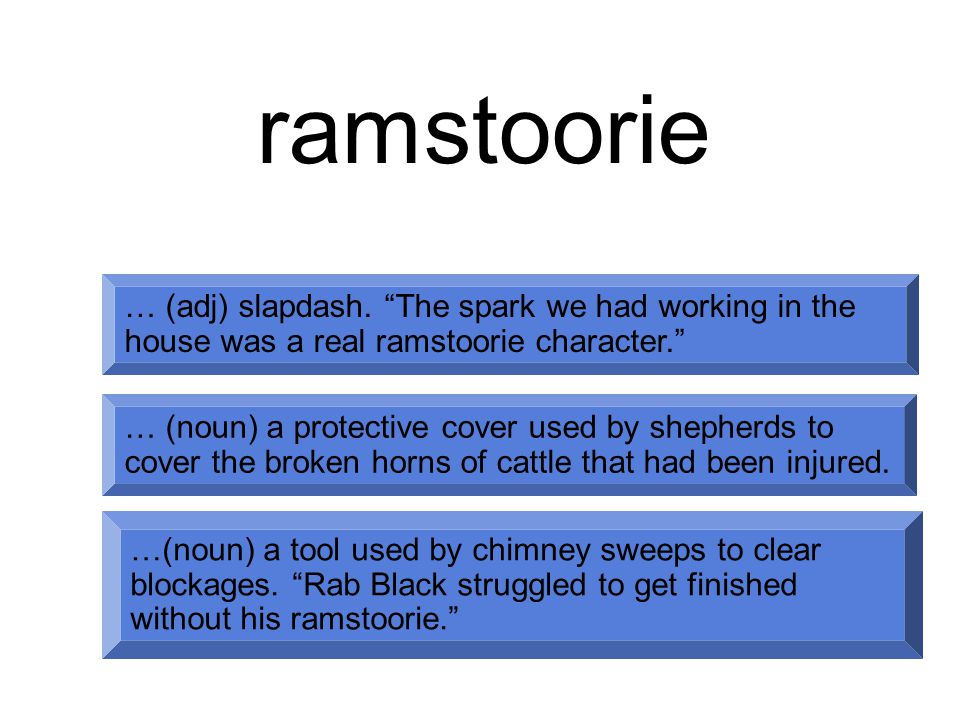 ramstoorie

… (adj) slapdash. “The spark we had working in the house was a real ramstoorie character.”

… (noun) a protective cover used by shepherds to cover the broken horns of cattle that had been injured.

…(noun) a tool used by chimney sweeps to clear blockages. “Rab Black struggled to get finished without his ramstoorie.”